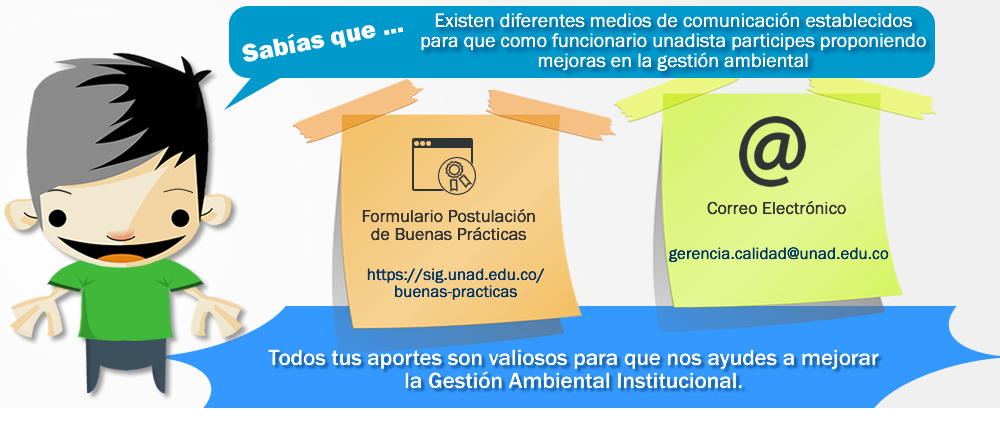 Sabías que ...

Existen diferentes medios de comunicación establecidos para que como funcionario unadista participes proponiendo mejoras en la gestión ambiental

Formulario Postulación de Buenas Prácticas

https://sig.unad.edu.co/buenas-practicas

@

Correo Electrónico

gerencia.calidad@unad.edu.co

Todos tus aportes son valiosos para que nos ayudes a mejorar la Gestión Ambiental Institucional.